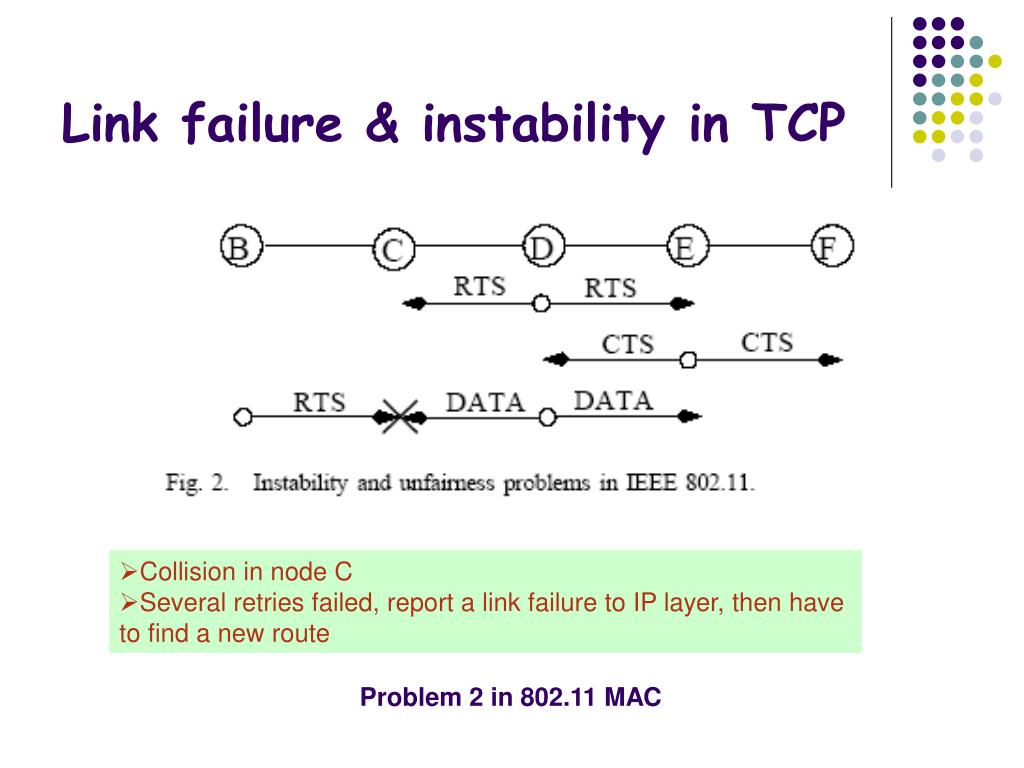 Link failure & instability in TCP

B C D E F

RTS RTS

CTS CTS

RTS DATA DATA

Fig. 2. Instability and unfairness problems in IEEE 802.11.

➢Collision in node C
➢Several retries failed, report a link failure to IP layer, then have to find a new route

Problem 2 in 802.11 MAC